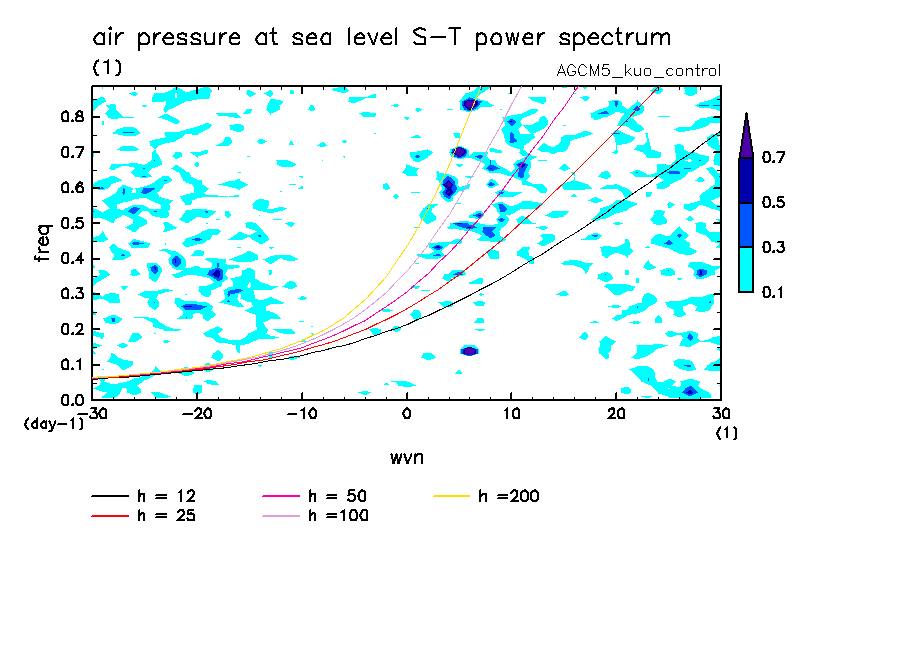 air pressure at sea level S-T power spectrum
(1)
AGCM5_kuo_control

freq
0.8
0.7
0.6
0.5
0.4
0.3
0.2
0.1
0.0
(day-1)

-30
-20
-10
0
10
20
30
(1)

wvn

0.7
0.5
0.3
0.1

h = 12
h = 25
h = 50
h =100
h =200